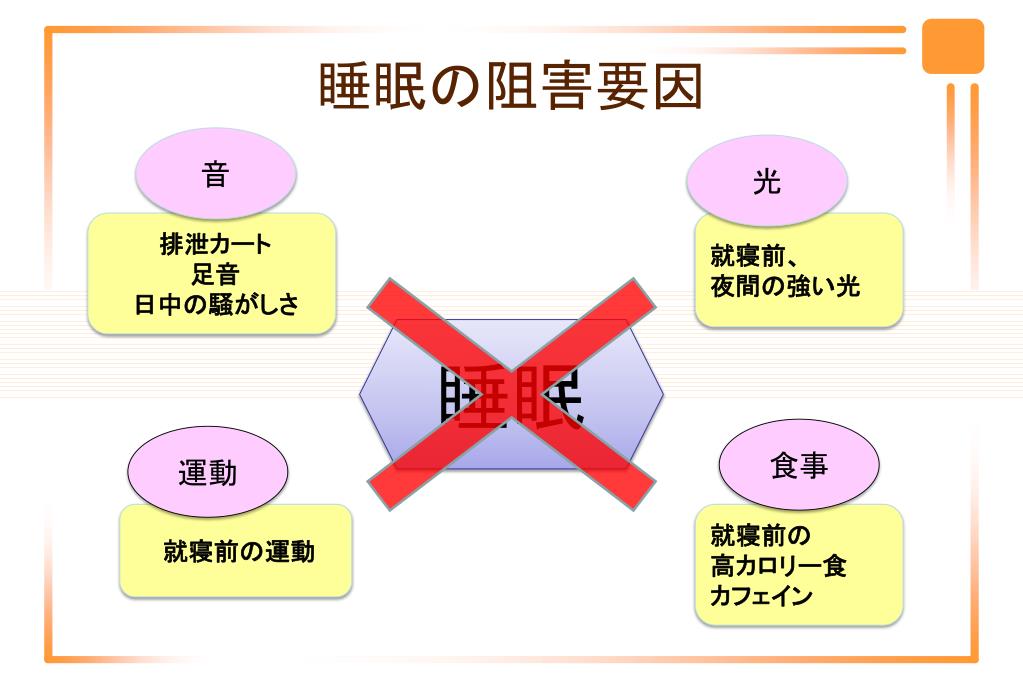 睡眠の阻害要因

音

排泄カート
足音
日中の騒がしさ

光

就寝前、
夜間の強い光

睡眠

運動

就寝前の運動

食事

就寝前の
高カロリー食
カフェイン